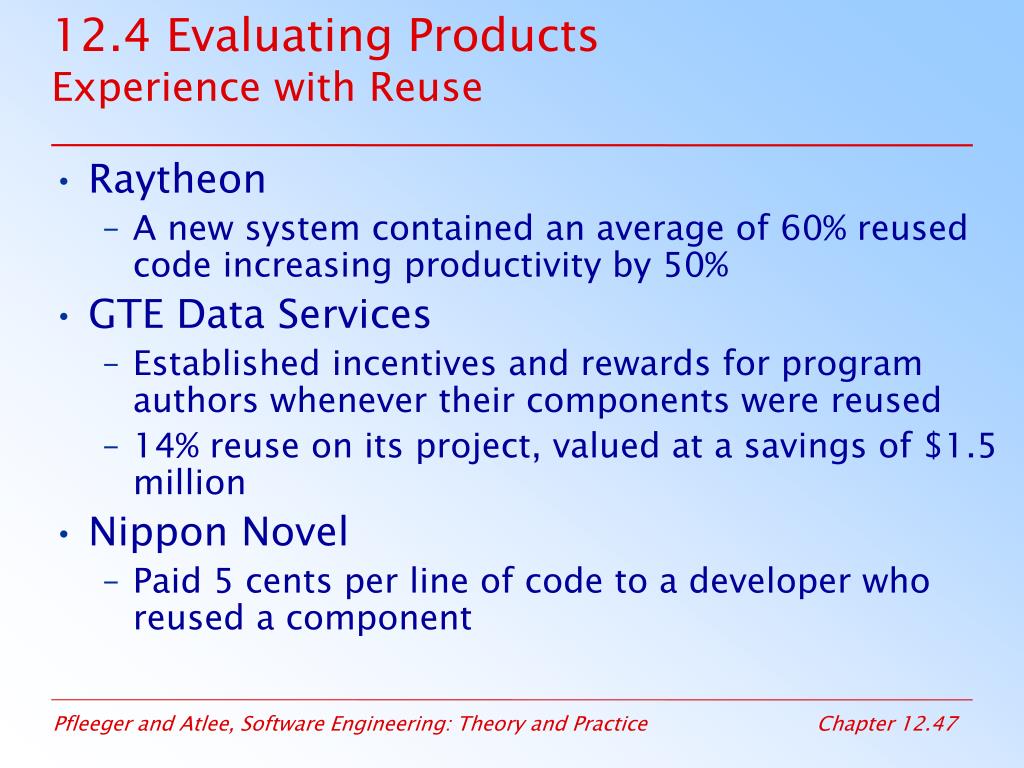 12.4 Evaluating Products
Experience with Reuse

• Raytheon
– A new system contained an average of 60% reused code increasing productivity by 50%
• GTE Data Services
– Established incentives and rewards for program authors whenever their components were reused
– 14% reuse on its project, valued at a savings of \$1.5 million
• Nippon Novel
– Paid 5 cents per line of code to a developer who reused a component

Pfleeger and Atlee, Software Engineering: Theory and Practice
Chapter 12.47